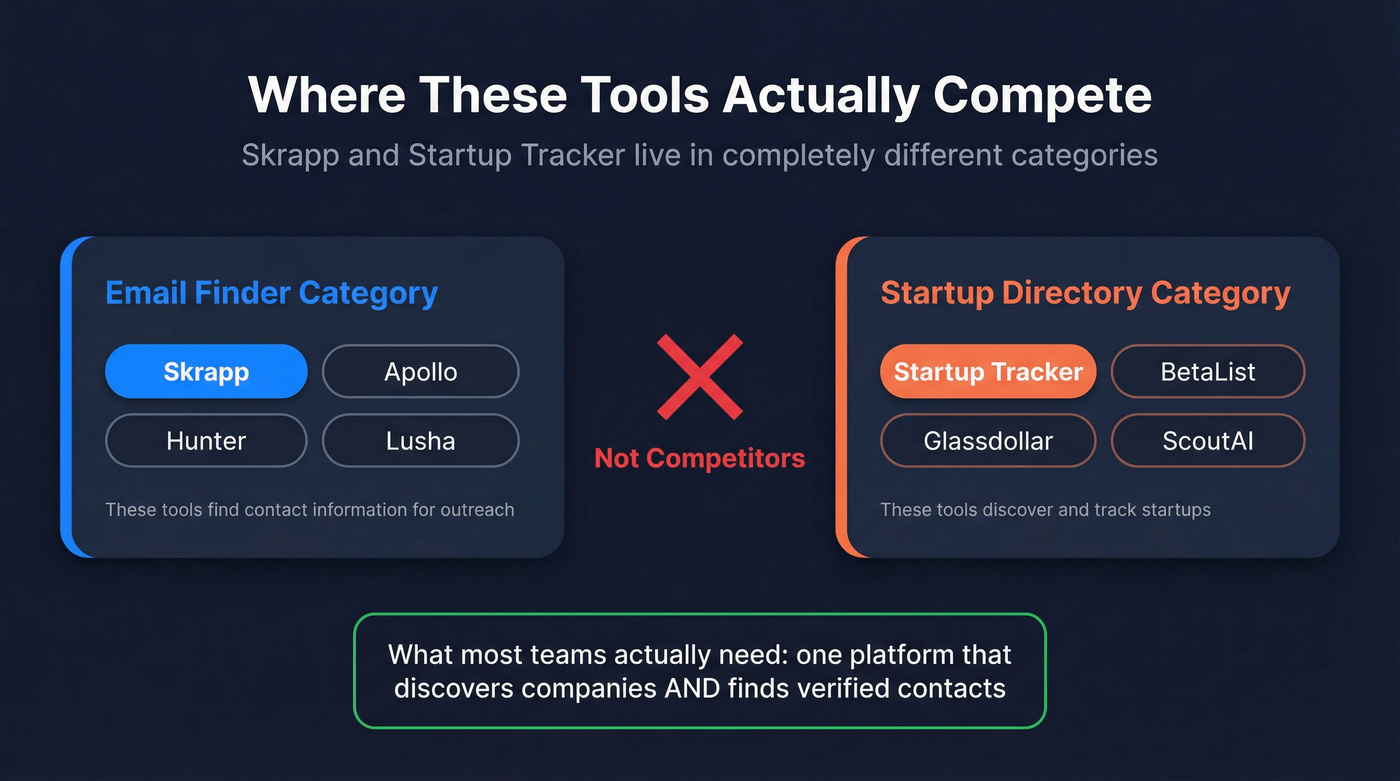 Where These Tools Actually Compete

Skrapp and Startup Tracker live in completely different categories

Email Finder Category

Skrapp
Apollo
Hunter
Lusha

These tools find contact information for outreach

Not Competitors

Startup Directory Category

Startup Tracker
BetaList
Glassdollar
ScoutAI

These tools discover and track startups

What most teams actually need: one platform that discovers companies AND finds verified contacts